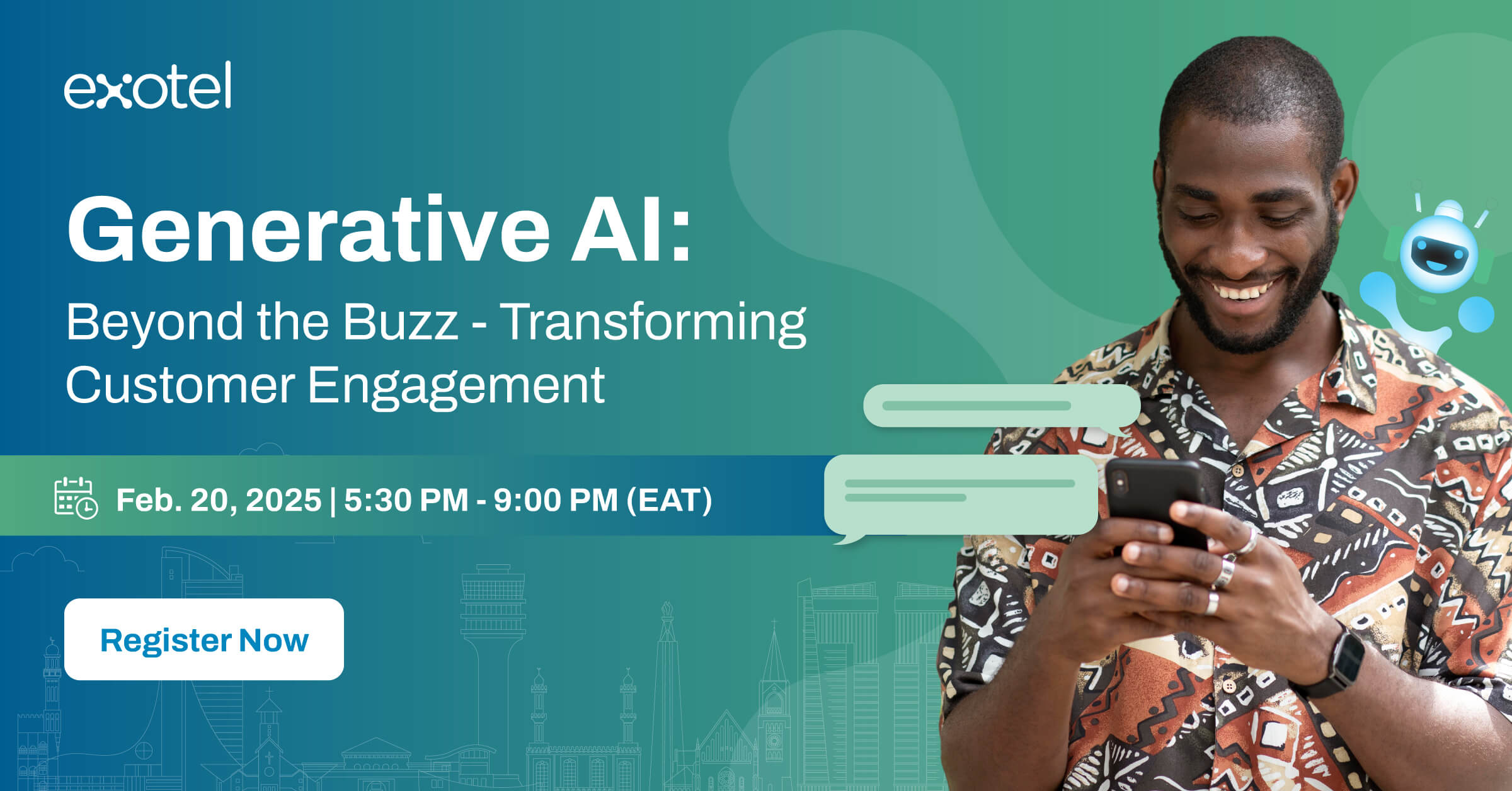 exotel

Generative AI:

Beyond the Buzz - Transforming Customer Engagement

Feb. 20, 2025 | 5:30 PM - 9:00 PM (EAT)

Register Now